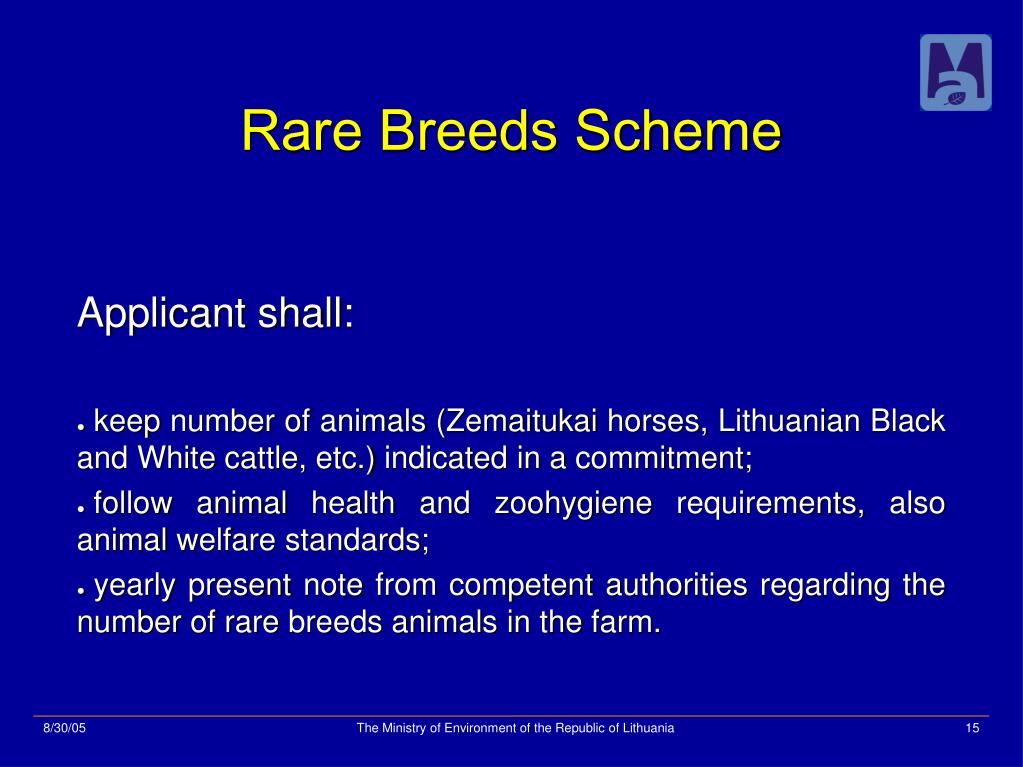 Rare Breeds Scheme

Applicant shall:

• keep number of animals (Zemaitukai horses, Lithuanian Black and White cattle, etc.) indicated in a commitment;

• follow animal health and zoohygiene requirements, also animal welfare standards;

• yearly present note from competent authorities regarding the number of rare breeds animals in the farm.

8/30/05

The Ministry of Environment of the Republic of Lithuania

15